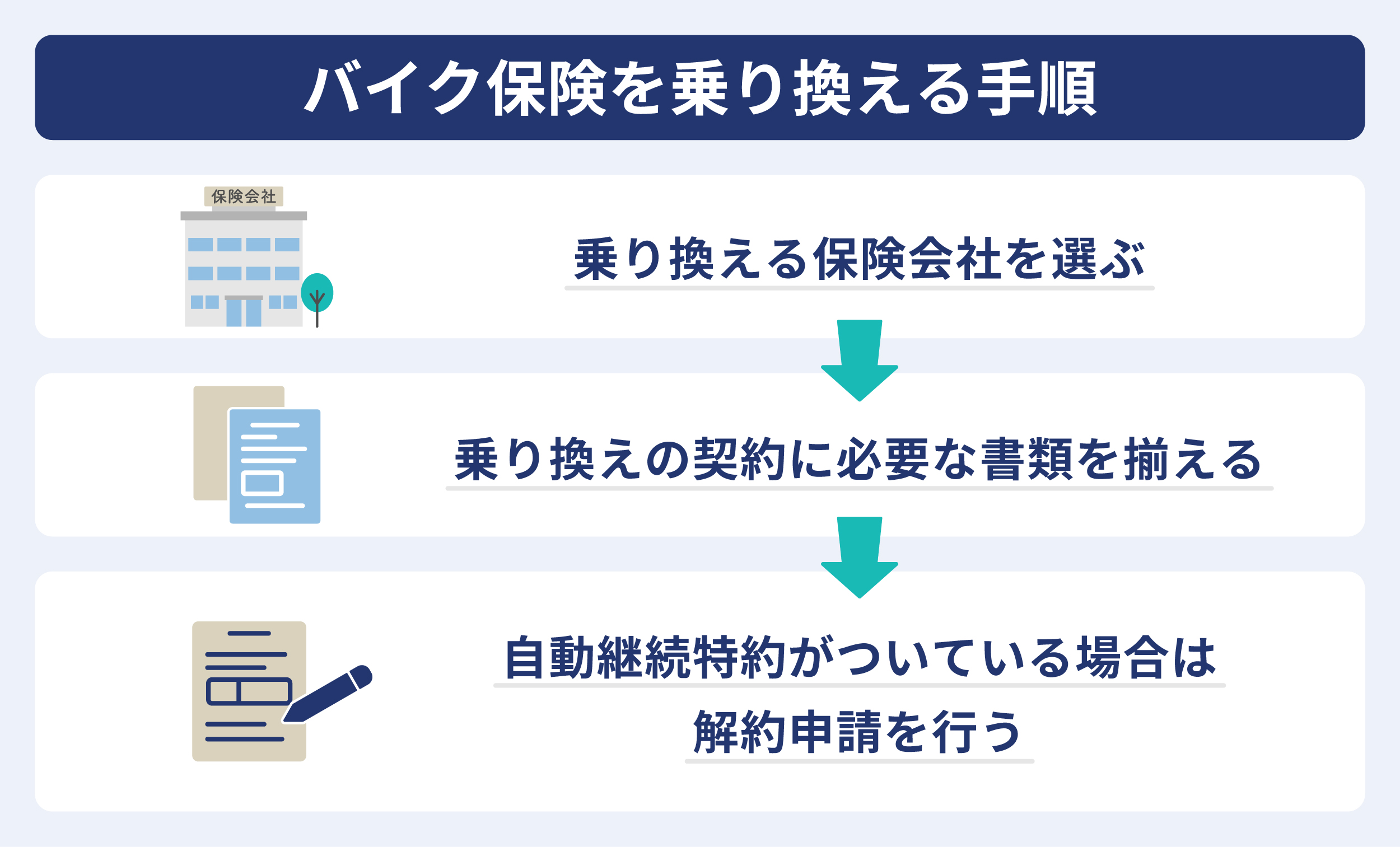 バイク保険を乗り換える手順

保険会社

乗り換える保険会社を選ぶ

乗り換えの契約に必要な書類を揃える

自動継続特約がついている場合は解約申請を行う